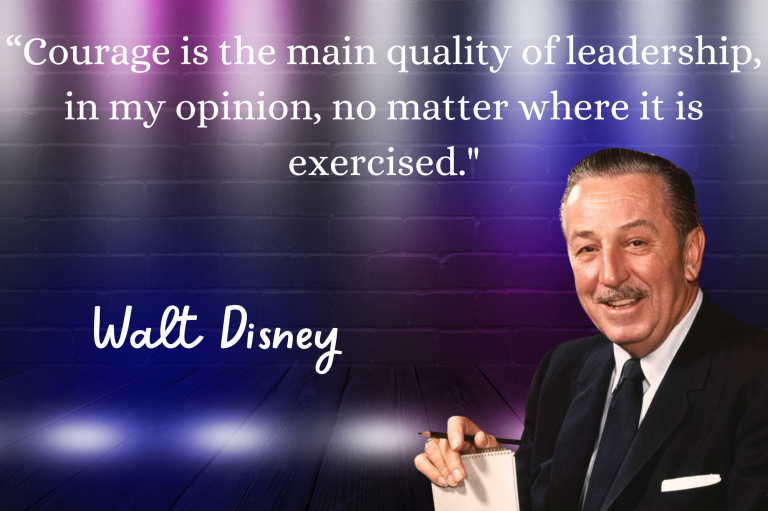 “Courage is the main quality of leadership, in my opinion, no matter where it is exercised."

Walt Disney